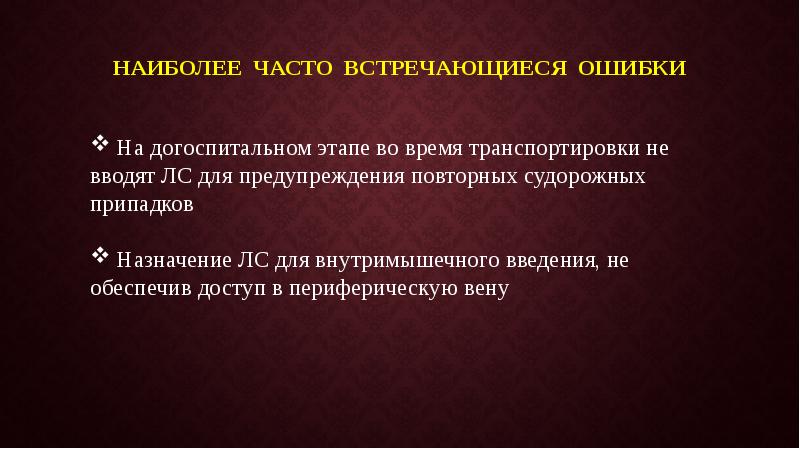 НАИБОЛЕЕ ЧАСТО ВСТРЕЧАЮЩИЕСЯ ОШИБКИ

❖ На догоспитальном этапе во время транспортировки не вводят ЛС для предупреждения повторных судорожных припадков

❖ Назначение ЛС для внутримышечного введения, не обеспечив доступ в периферическую вену